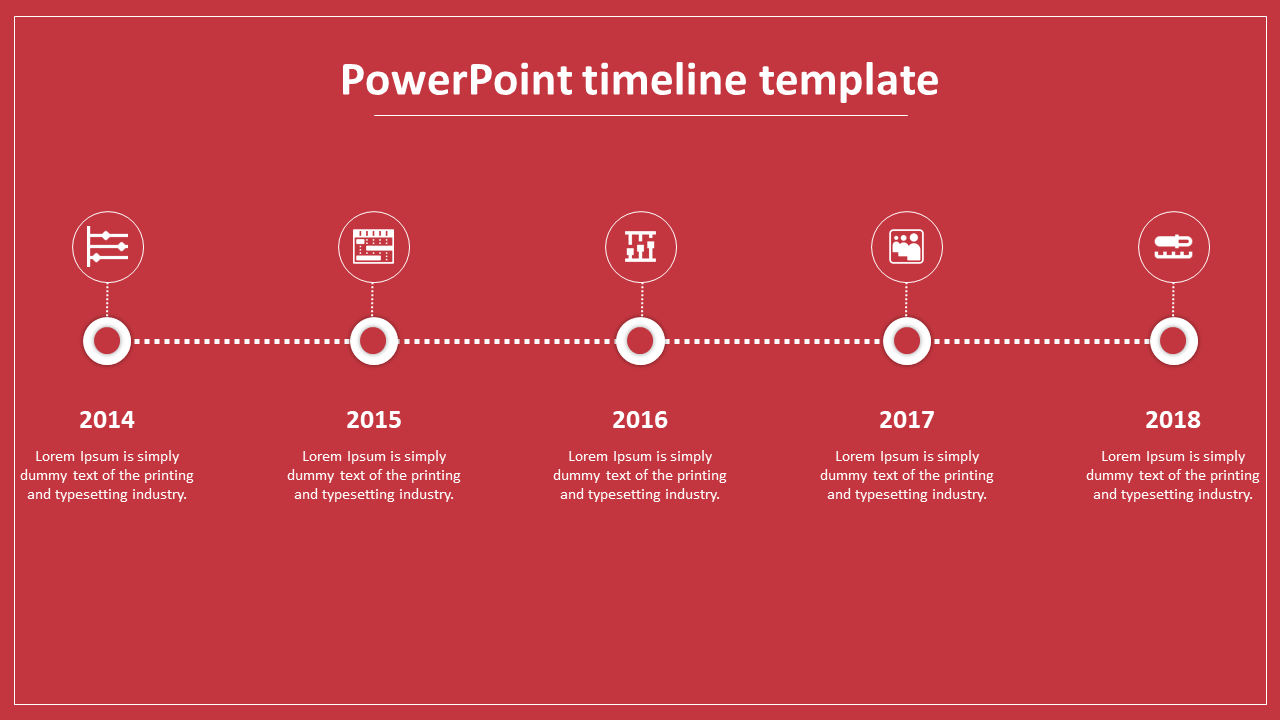 PowerPoint timeline template

2014

Lorem Ipsum is simply dummy text of the printing and typesetting industry.

2015

Lorem Ipsum is simply dummy text of the printing and typesetting industry.

2016

Lorem Ipsum is simply dummy text of the printing and typesetting industry.

2017

Lorem Ipsum is simply dummy text of the printing and typesetting industry.

2018

Lorem Ipsum is simply dummy text of the printing and typesetting industry.